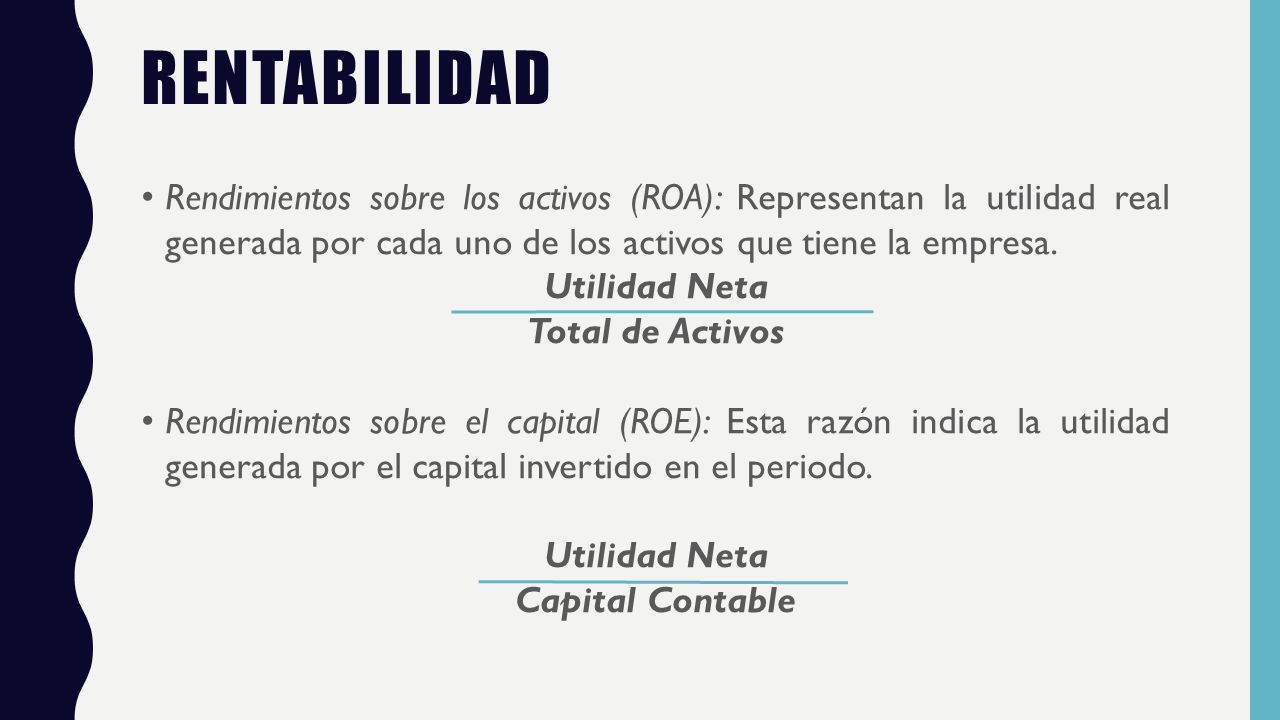 RENTABILIDAD

• Rendimientos sobre los activos (ROA): Representan la utilidad real generada por cada uno de los activos que tiene la empresa.

$\frac{\text{Utilidad Neta}}{\text{Total de Activos}}$

• Rendimientos sobre el capital (ROE): Esta razón indica la utilidad generada por el capital invertido en el periodo.

$\frac{\text{Utilidad Neta}}{\text{Capital Contable}}$